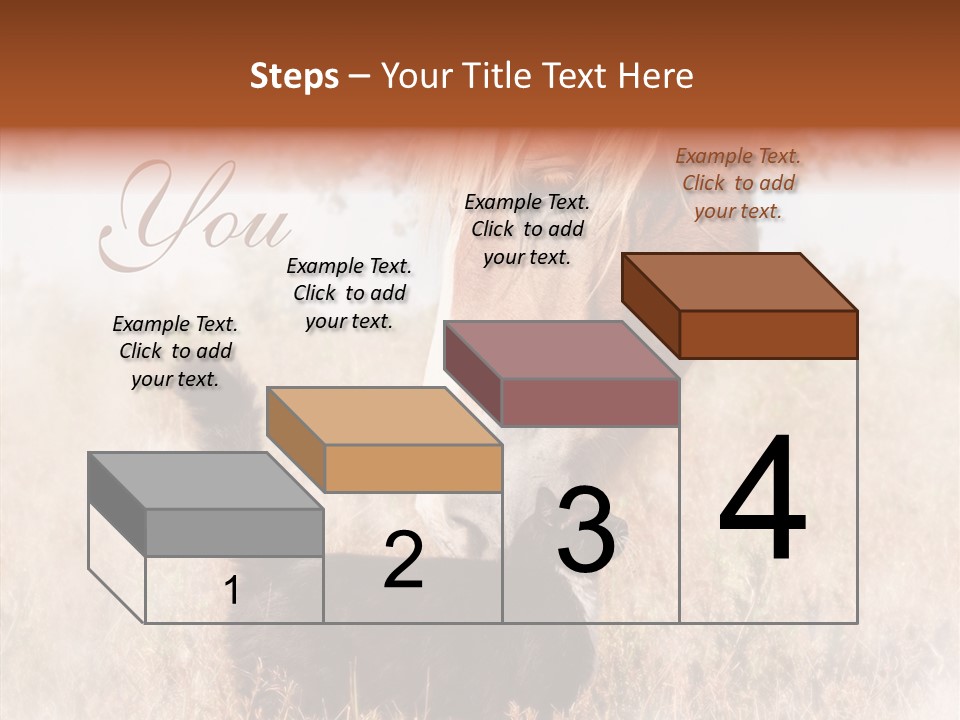 Steps – Your Title Text Here

You

Example Text. Click to add your text.

Example Text. Click to add your text.

Example Text. Click to add your text.

Example Text. Click to add your text.

1

2

3

4